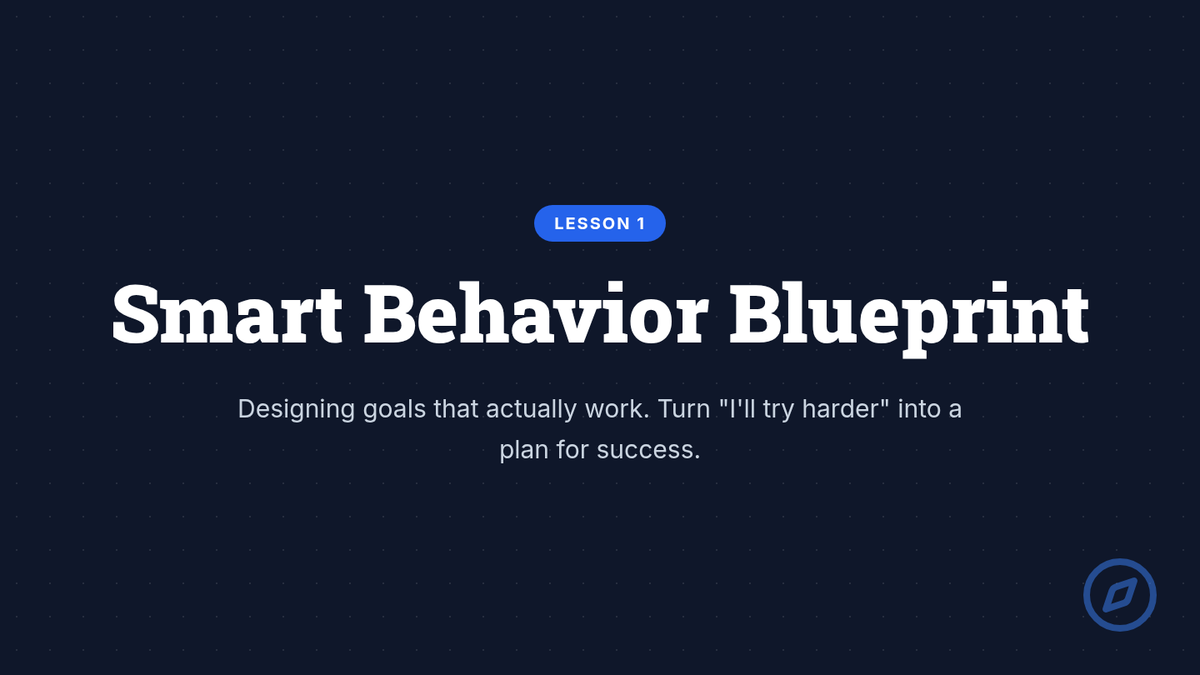 LESSON 1

Smart Behavior Blueprint

Designing goals that actually work. Turn "I'll try harder" into a plan for success.